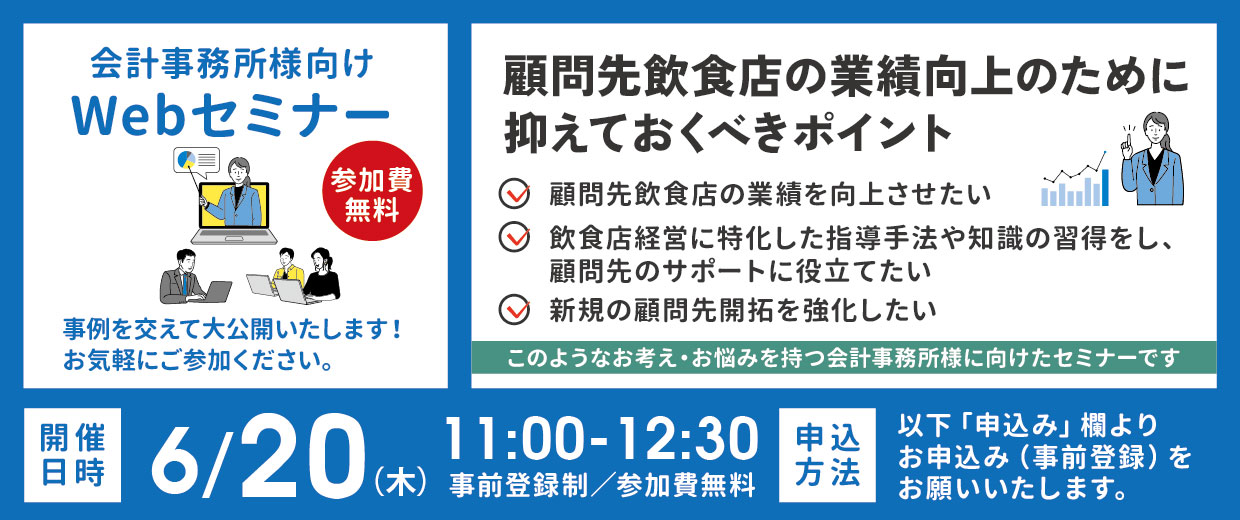 会計事務所様向け
Webセミナー

参加費無料

事例を交えて大公開いたします！
お気軽にご参加ください。

顧問先飲食店の業績向上のために抑えておくべきポイント

顧問先飲食店の業績を向上させたい

飲食店経営に特化した指導手法や知識の習得をし、顧問先のサポートに役立てたい

新規の顧問先開拓を強化したい

このようなお考え・お悩みを持つ会計事務所様に向けたセミナーです

開催日時

6/20（木）

11:00-12:30
事前登録制／参加費無料

申込方法

以下「申込み」欄より
お申込み（事前登録）を
お願いいたします。